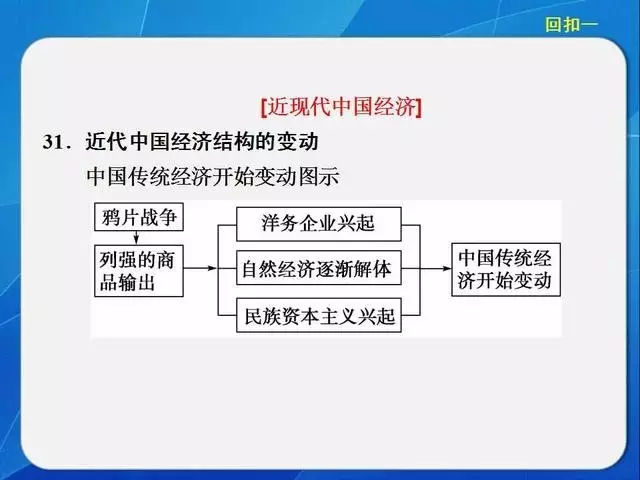 回扣一

[近现代中国经济]

31．近代中国经济结构的变动

中国传统经济开始变动图示

鸦片战争

列强的商品输出

洋务企业兴起

自然经济逐渐解体

民族资本主义兴起

中国传统经济开始变动